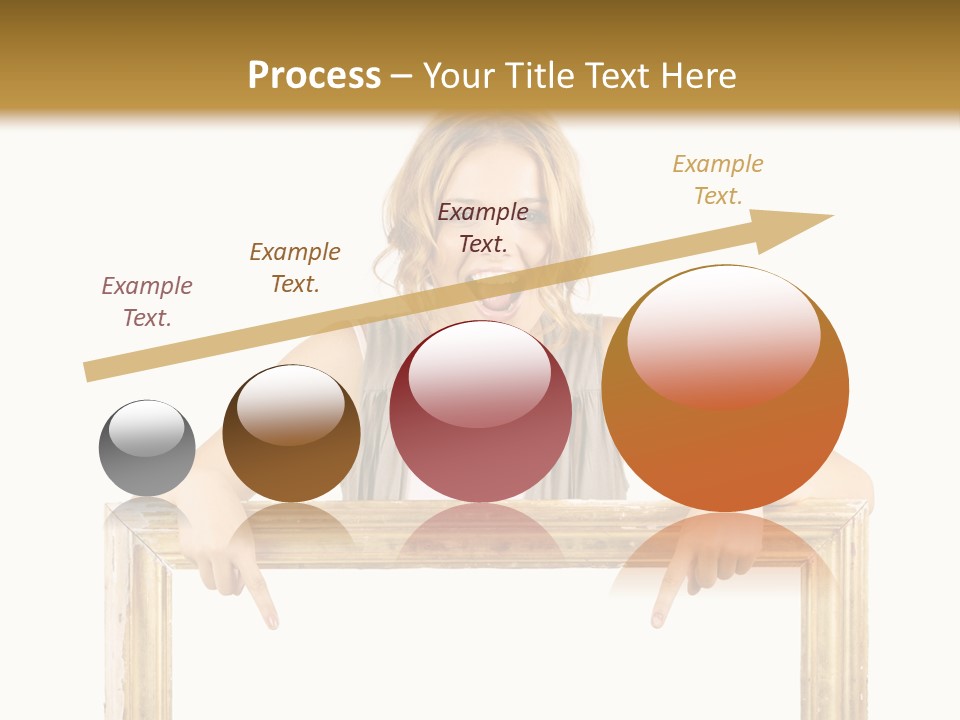 Process – Your Title Text Here

Example Text.

Example Text.

Example Text.

Example Text.